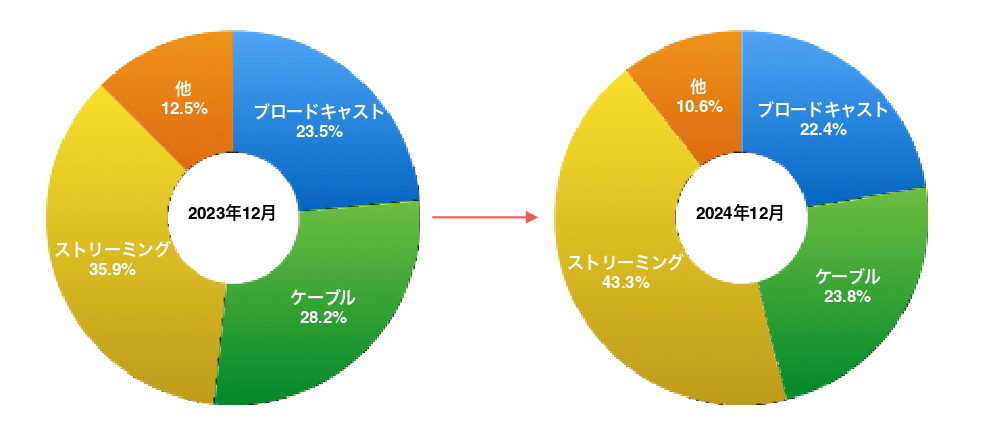 他
12.5%

ブロードキャスト
23.5%

2023年12月

ストリーミング
35.9%

ケーブル
28.2%

他
10.6%

ブロードキャスト
22.4%

2024年12月

ストリーミング
43.3%

ケーブル
23.8%